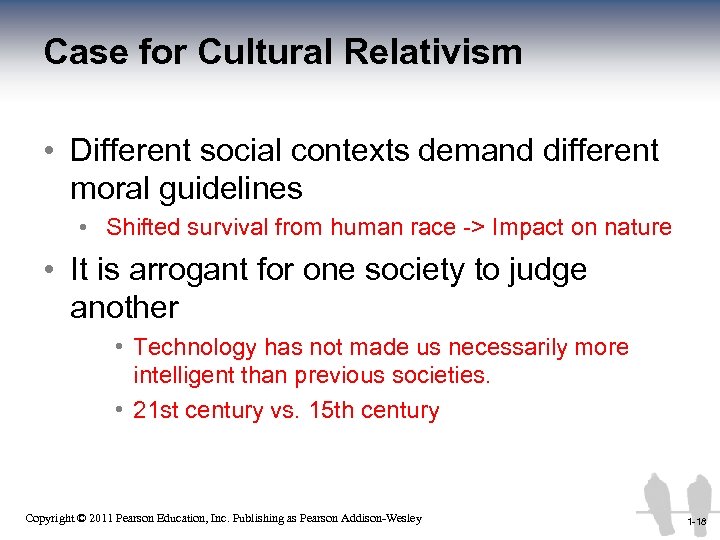 Case for Cultural Relativism

• Different social contexts demand different moral guidelines
  • Shifted survival from human race -> Impact on nature
• It is arrogant for one society to judge another
  • Technology has not made us necessarily more intelligent than previous societies.
  • 21st century vs. 15th century

Copyright © 2011 Pearson Education, Inc. Publishing as Pearson Addison-Wesley

1-18